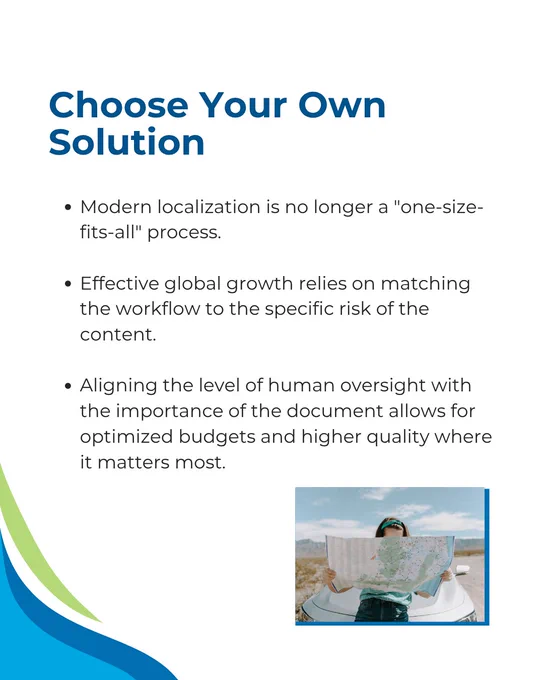 Choose Your Own Solution

• Modern localization is no longer a "one-size-fits-all" process.

• Effective global growth relies on matching the workflow to the specific risk of the content.

• Aligning the level of human oversight with the importance of the document allows for optimized budgets and higher quality where it matters most.